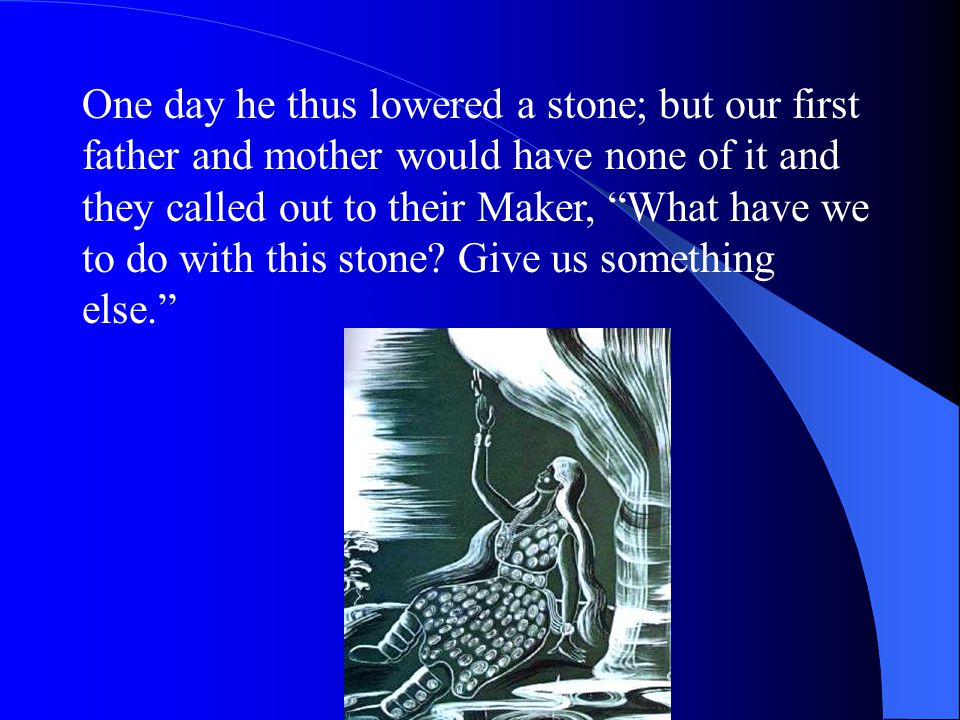 One day he thus lowered a stone; but our first father and mother would have none of it and they called out to their Maker, “What have we to do with this stone? Give us something else.”